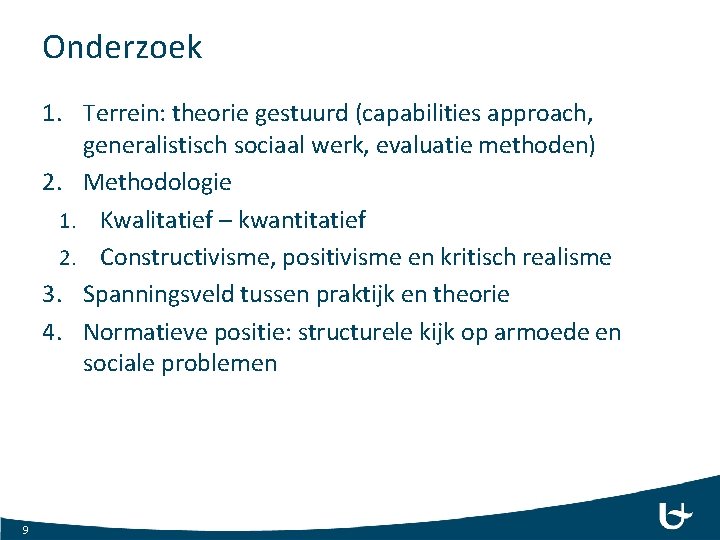 Onderzoek

1. Terrein: theorie gestuurd (capabilities approach, generalistisch sociaal werk, evaluatie methoden)
2. Methodologie
   1. Kwalitatief – kwantitatief
   2. Constructivisme, positivisme en kritisch realisme
3. Spanningsveld tussen praktijk en theorie
4. Normatieve positie: structurele kijk op armoede en sociale problemen

9